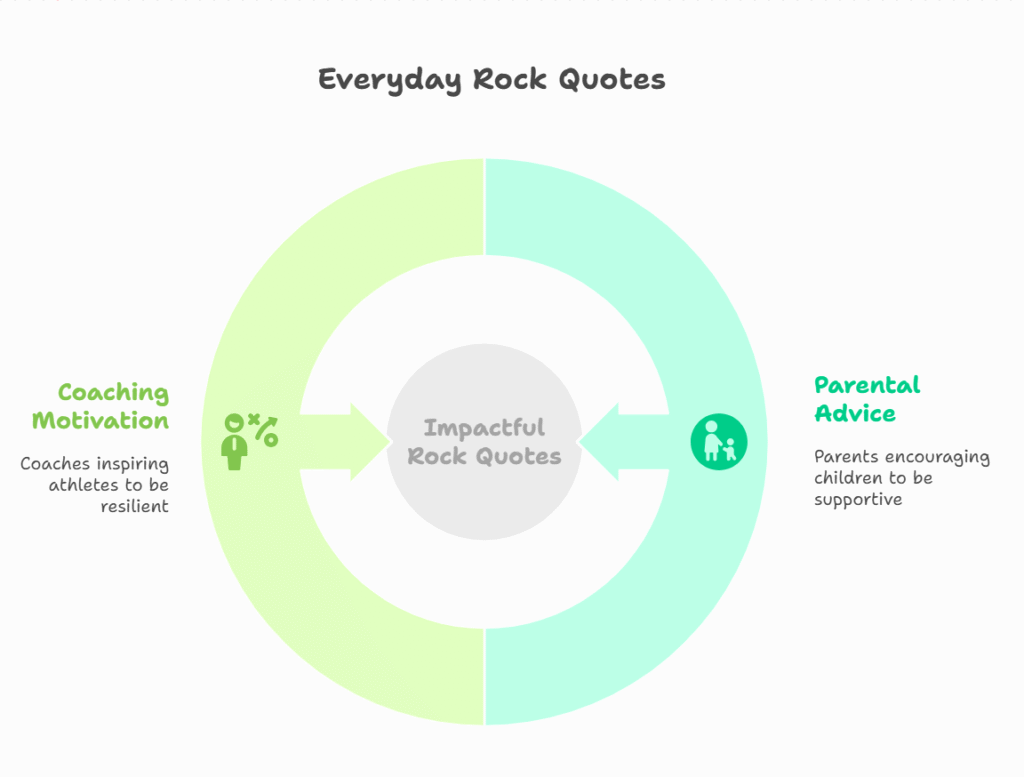 Everyday Rock Quotes

Coaching Motivation

Coaches inspiring athletes to be resilient

Impactful Rock Quotes

Parental Advice

Parents encouraging children to be supportive